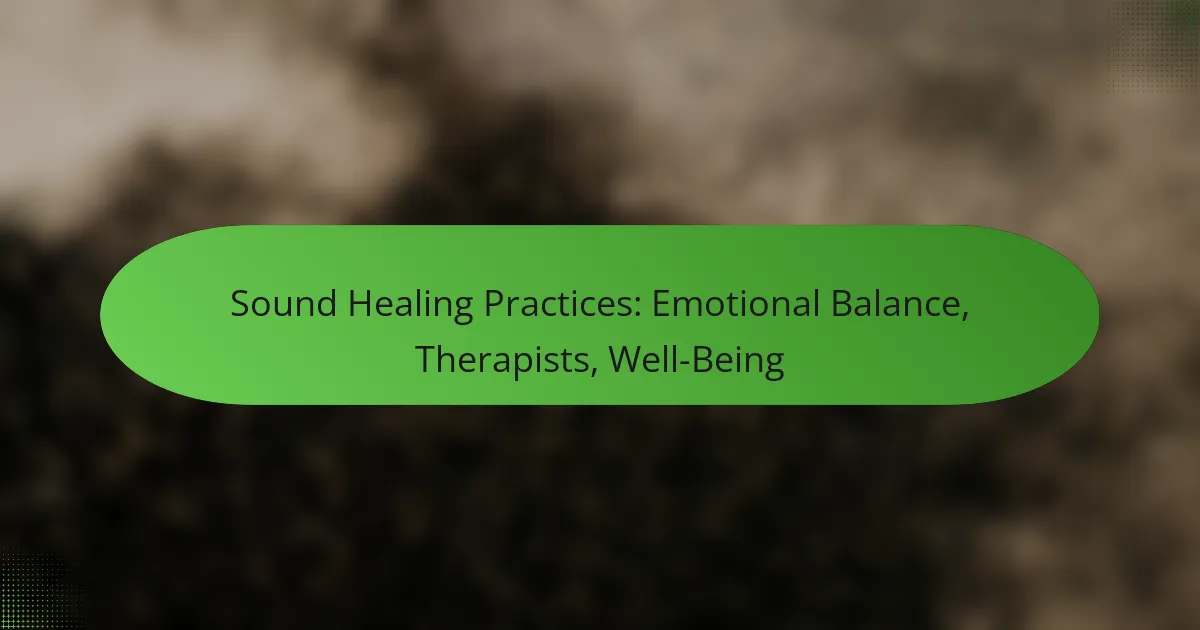 Sound Healing Practices: Emotional Balance, Therapists, Well-Being